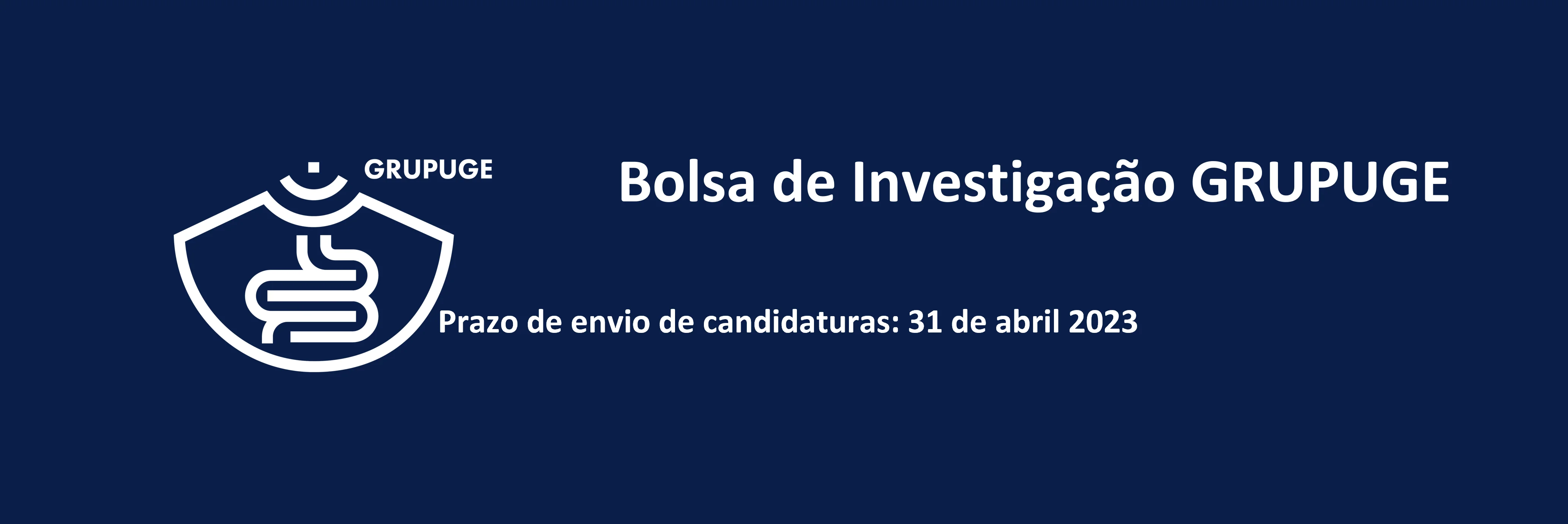 GRUPUGE

Bolsa de Investigação GRUPUGE

Prazo de envio de candidaturas: 31 de abril 2023